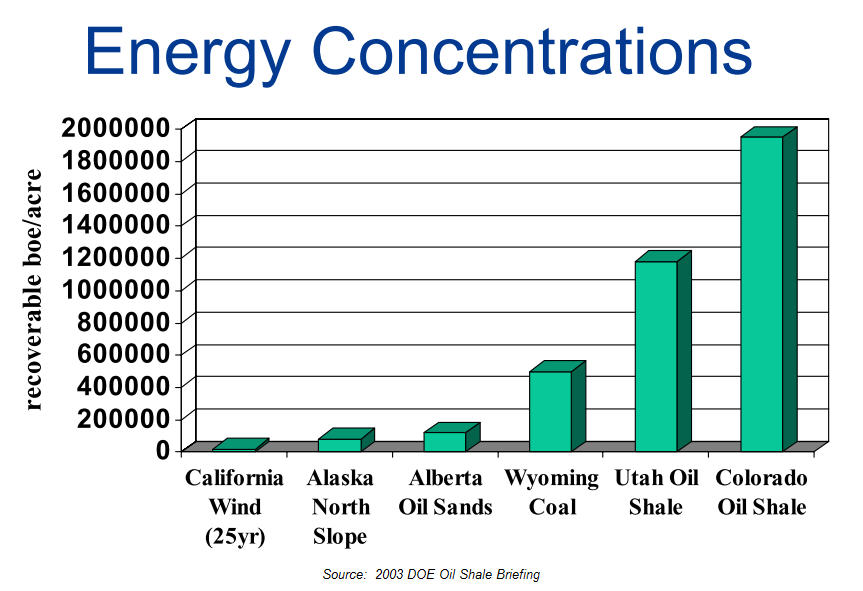 Energy Concentrations

recoverable boe/acre

2000000
1800000
1600000
1400000
1200000
1000000
800000
600000
400000
200000
0

California Wind (25yr)
Alaska North Slope
Alberta Oil Sands
Wyoming Coal
Utah Oil Shale
Colorado Oil Shale

Source: 2003 DOE Oil Shale Briefing